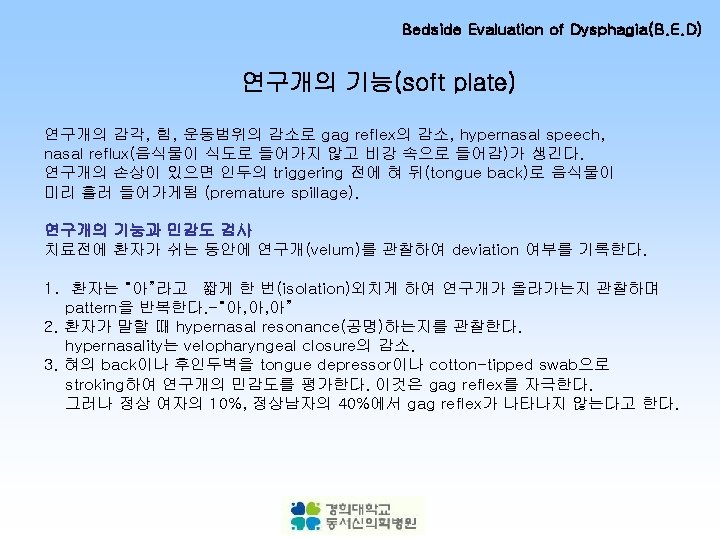 Bedside Evaluation of Dysphagia(B.E.D)

연구개의 기능(soft plate)

연구개의 감각, 힘, 운동범위의 감소로 gag reflex의 감소, hypernasal speech, nasal reflux(음식물이 식도로 들어가지 않고 비강 속으로 들어감)가 생긴다.
연구개의 손상이 있으면 인두의 triggering 전에 혀 뒤(tongue back)로 음식물이 미리 흘러 들어가게됨 (premature spillage).

연구개의 기능과 민감도 검사
치료전에 환자가 쉬는 동안에 연구개(velum)를 관찰하여 deviation 여부를 기록한다.

1. 환자는 "아"라고 짧게 한 번(isolation)외치게 하여 연구개가 올라가는지 관찰하며 pattern을 반복한다.-"아,아,아"
2. 환자가 말할 때 hypernasal resonance(공명)하는지를 관찰한다. hypernasality는 velopharyngeal closure의 감소.
3. 혀의 back이나 후인두벽을 tongue depressor이나 cotton-tipped swab으로 stroking하여 연구개의 민감도를 평가한다. 이것은 gag reflex를 자극한다. 그러나 정상 여자의 10%, 정상남자의 40%에서 gag reflex가 나타나지 않는다고 한다.

경희대학교
동서신의학병원